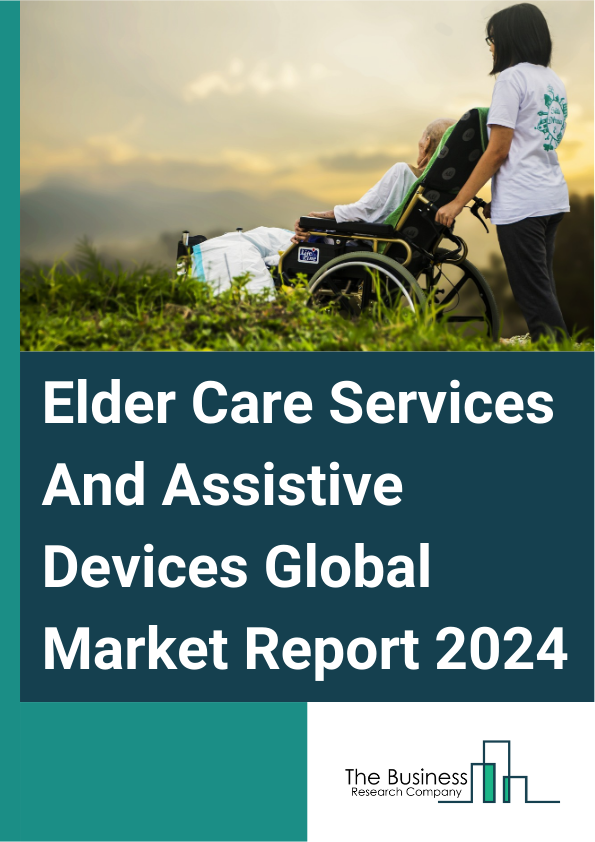 Elder Care Services And Assistive Devices Global Market Report 2024

The Business
Research Company